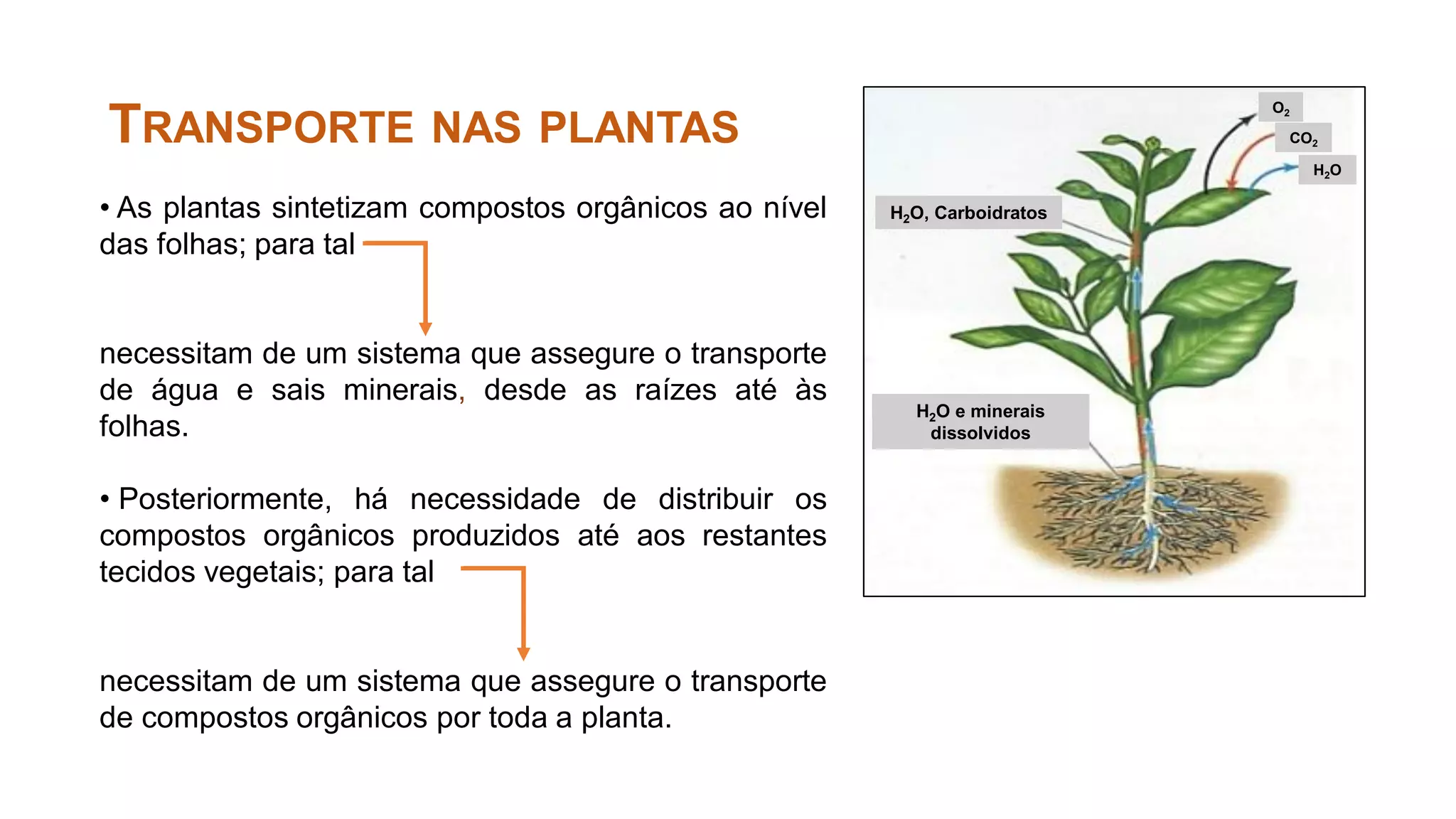 TRANSPORTE NAS PLANTAS

• As plantas sintetizam compostos orgânicos ao nível das folhas; para tal

necessitam de um sistema que assegure o transporte de água e sais minerais, desde as raízes até às folhas.

• Posteriormente, há necessidade de distribuir os compostos orgânicos produzidos até aos restantes tecidos vegetais; para tal

necessitam de um sistema que assegure o transporte de compostos orgânicos por toda a planta.

$O_2$

$CO_2$

$H_2O$

$H_2O$, Carboidratos

$H_2O$ e minerais dissolvidos